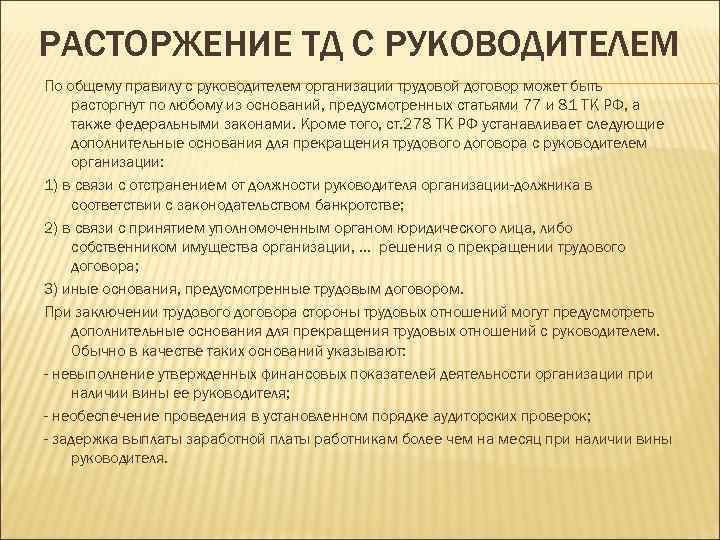 РАСТОРЖЕНИЕ ТД С РУКОВОДИТЕЛЕМ

По общему правилу с руководителем организации трудовой договор может быть расторгнут по любому из оснований, предусмотренных статьями 77 и 81 ТК РФ, а также федеральными законами. Кроме того, ст.278 ТК РФ устанавливает следующие дополнительные основания для прекращения трудового договора с руководителем организации:

1) в связи с отстранением от должности руководителя организации-должника в соответствии с законодательством банкротстве;

2) в связи с принятием уполномоченным органом юридического лица, либо собственником имущества организации, … решения о прекращении трудового договора;

3) иные основания, предусмотренные трудовым договором.

При заключении трудового договора стороны трудовых отношений могут предусмотреть дополнительные основания для прекращения трудовых отношений с руководителем. Обычно в качестве таких оснований указывают:

- невыполнение утвержденных финансовых показателей деятельности организации при наличии вины ее руководителя;

- необеспечение проведения в установленном порядке аудиторских проверок;

- задержка выплаты заработной платы работникам более чем на месяц при наличии вины руководителя.